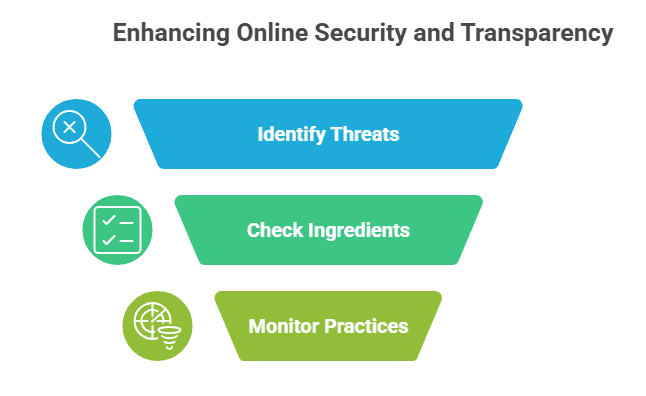 Enhancing Online Security and Transparency

Identify Threats

Check Ingredients

Monitor Practices